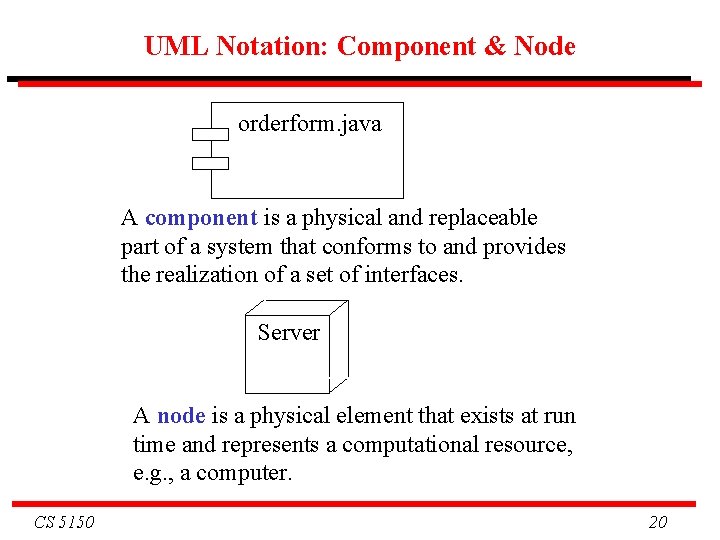 UML Notation: Component & Node

orderform.java

A component is a physical and replaceable part of a system that conforms to and provides the realization of a set of interfaces.

Server

A node is a physical element that exists at run time and represents a computational resource, e.g., a computer.

CS 5150

20